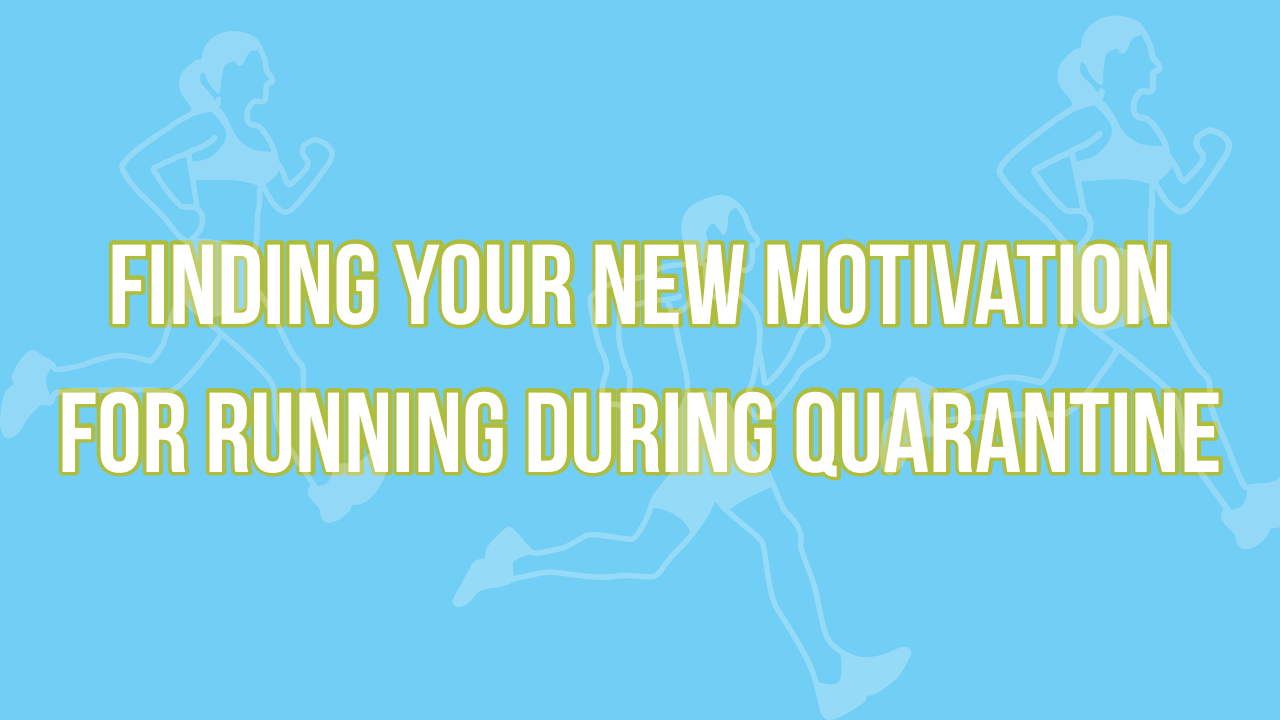 FINDING YOUR NEW MOTIVATION FOR RUNNING DURING QUARANTINE